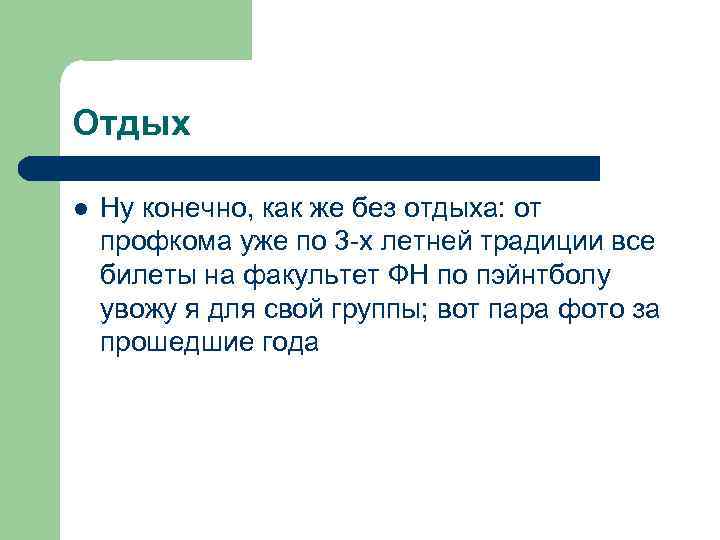 Отдых

● Ну конечно, как же без отдыха: от профкома уже по 3-х летней традиции все билеты на факультет ФН по пэйнтболу увожу я для свой группы; вот пара фото за прошедшие года